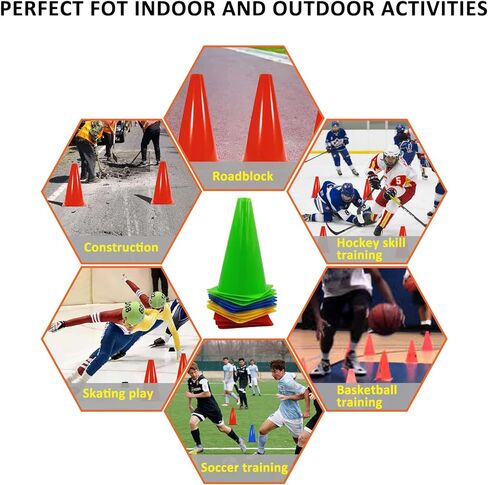 PERFECT FOT INDOOR AND OUTDOOR ACTIVITIES

Roadblock

Construction

Hockey skill training

Skating play

Basketball training

Soccer training